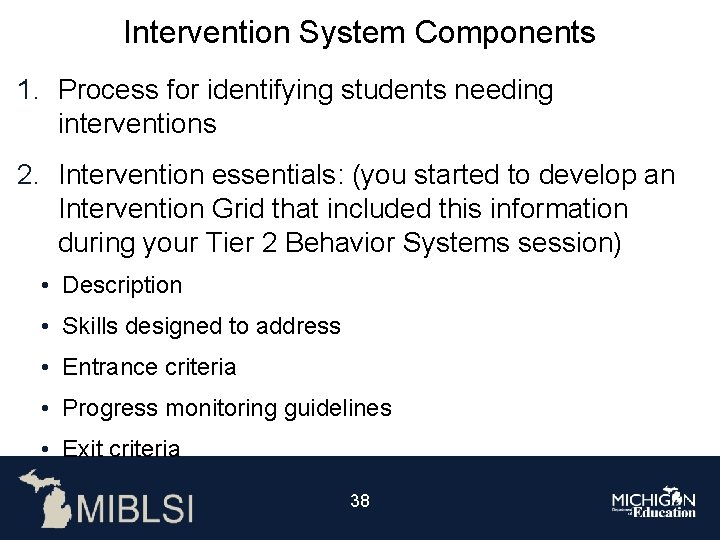 Intervention System Components

1. Process for identifying students needing interventions

2. Intervention essentials: (you started to develop an Intervention Grid that included this information during your Tier 2 Behavior Systems session)

• Description
• Skills designed to address
• Entrance criteria
• Progress monitoring guidelines
• Exit criteria

MIBLSI

38

MICHIGAN Department of Education